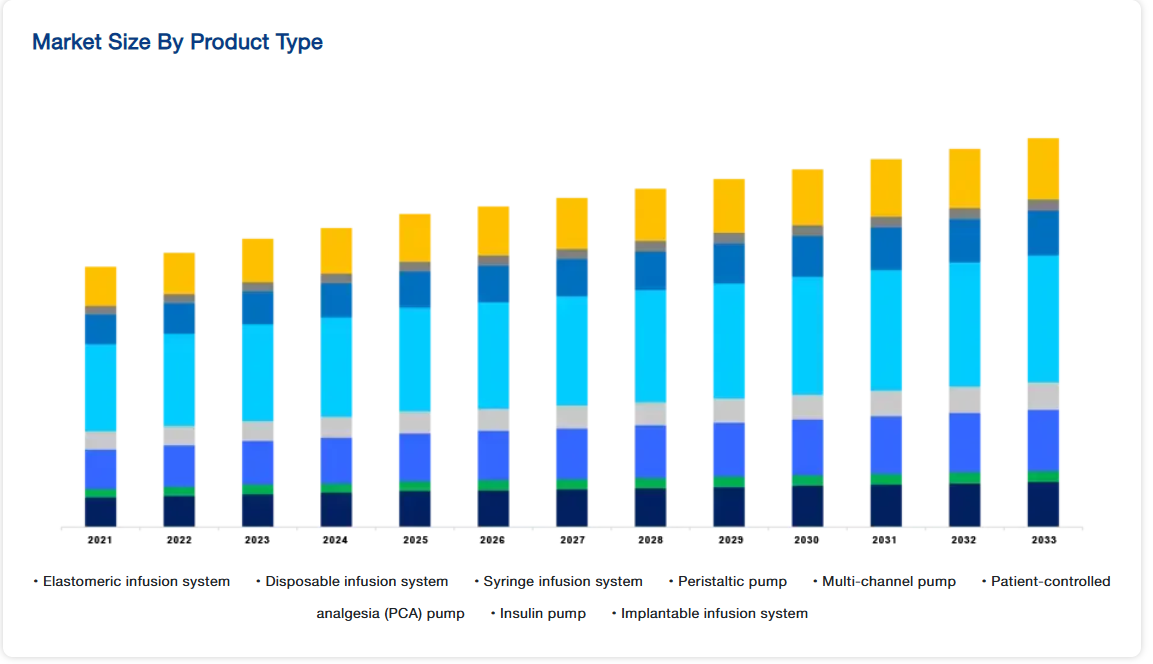 Market Size By Product Type

2021 2022 2023 2024 2025 2026 2027 2028 2029 2030 2031 2032 2033

• Elastomeric infusion system • Disposable infusion system • Syringe infusion system • Peristaltic pump • Multi-channel pump • Patient-controlled analgesia (PCA) pump • Insulin pump • Implantable infusion system